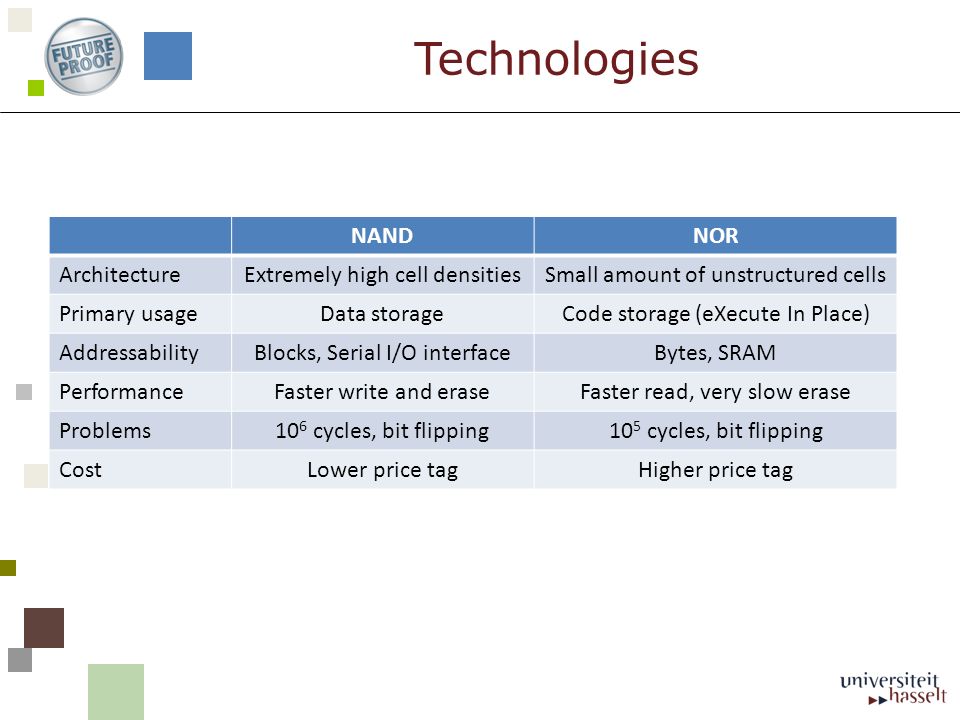 FUTURE PROOF

Technologies

| | NAND | NOR |
|---|---|---|
| Architecture | Extremely high cell densities | Small amount of unstructured cells |
| Primary usage | Data storage | Code storage (eXecute In Place) |
| Addressability | Blocks, Serial I/O interface | Bytes, SRAM |
| Performance | Faster write and erase | Faster read, very slow erase |
| Problems | $10^6$ cycles, bit flipping | $10^5$ cycles, bit flipping |
| Cost | Lower price tag | Higher price tag |

universiteit hasselt